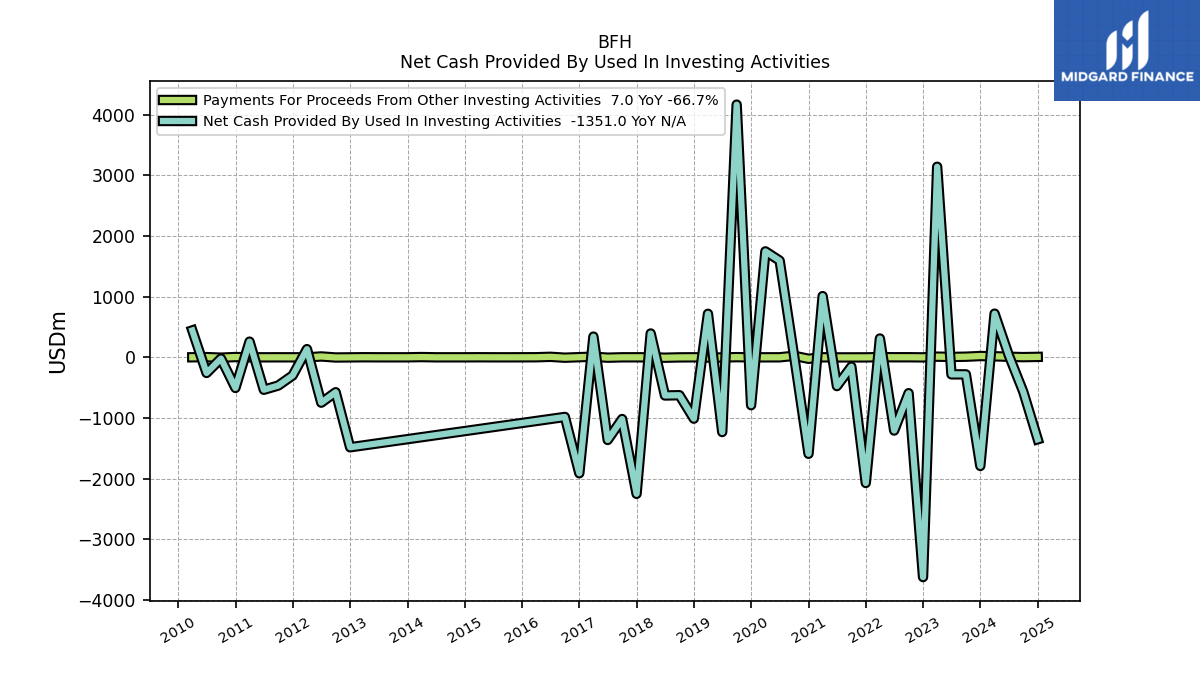 BFH
Net Cash Provided By Used In Investing Activities

MIDGARD FINANCE

Payments For Proceeds From Other Investing Activities 7.0 YoY -66.7%
Net Cash Provided By Used In Investing Activities -1351.0 YoY N/A

USDm

4000
3000
2000
1000
0
−1000
−2000
−3000
−4000

2010
2011
2012
2013
2014
2015
2016
2017
2018
2019
2020
2021
2022
2023
2024
2025